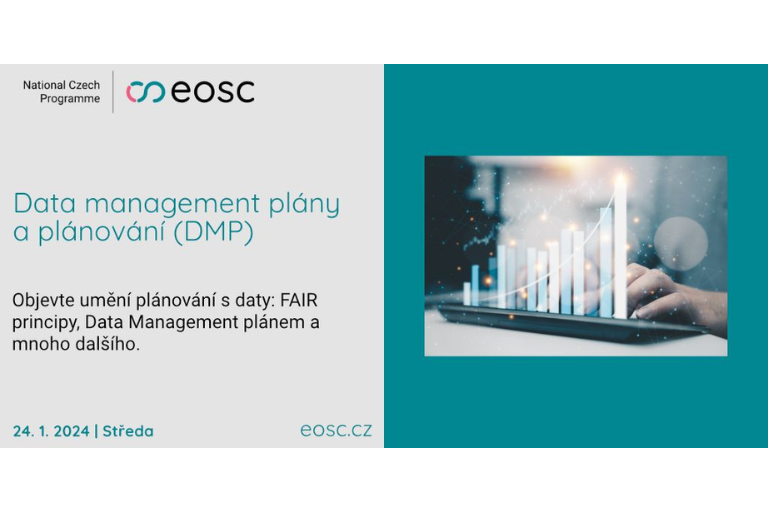 National Czech Programme

eosc

Data management plány a plánování (DMP)

Objevte umění plánování s daty: FAIR principy, Data Management plánem a mnoho dalšího.

24. 1. 2024 | Středa

eosc.cz